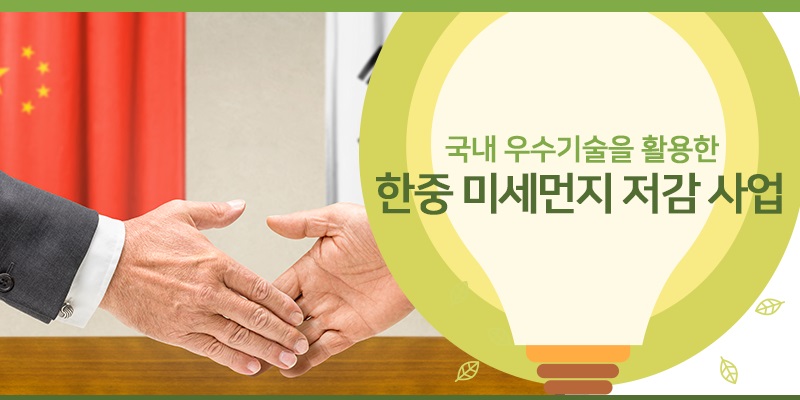 국내 우수기술을 활용한
한중 미세먼지 저감 사업